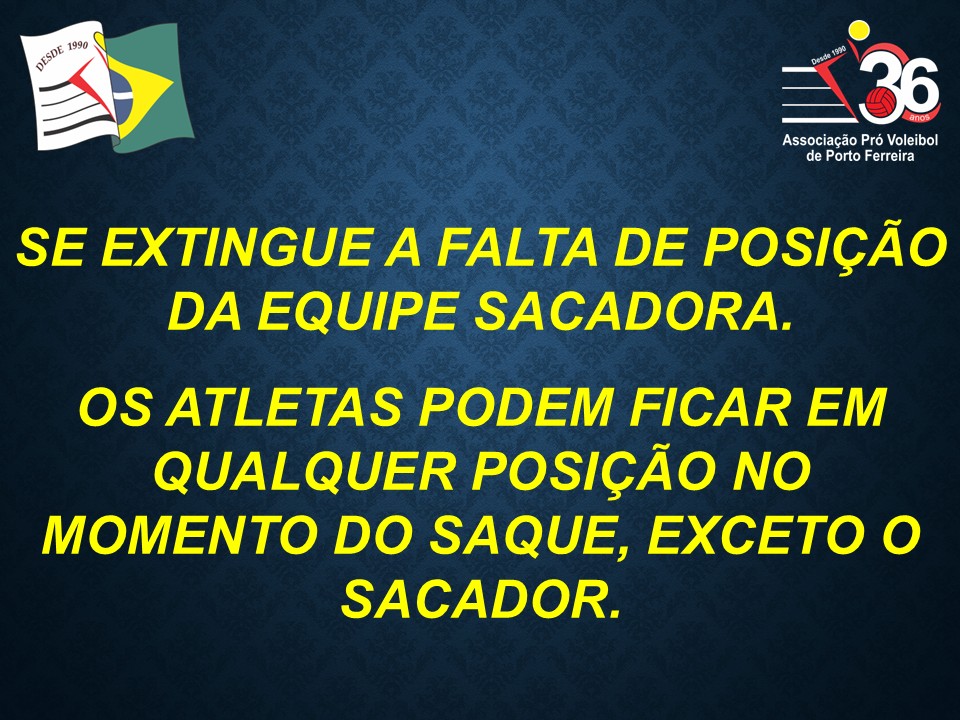 DESDE 1990

Desde 1990
36 anos
Associação Pró Voleibol de Porto Ferreira

SE EXTINGUE A FALTA DE POSIÇÃO DA EQUIPE SACADORA.

OS ATLETAS PODEM FICAR EM QUALQUER POSIÇÃO NO MOMENTO DO SAQUE, EXCETO O SACADOR.